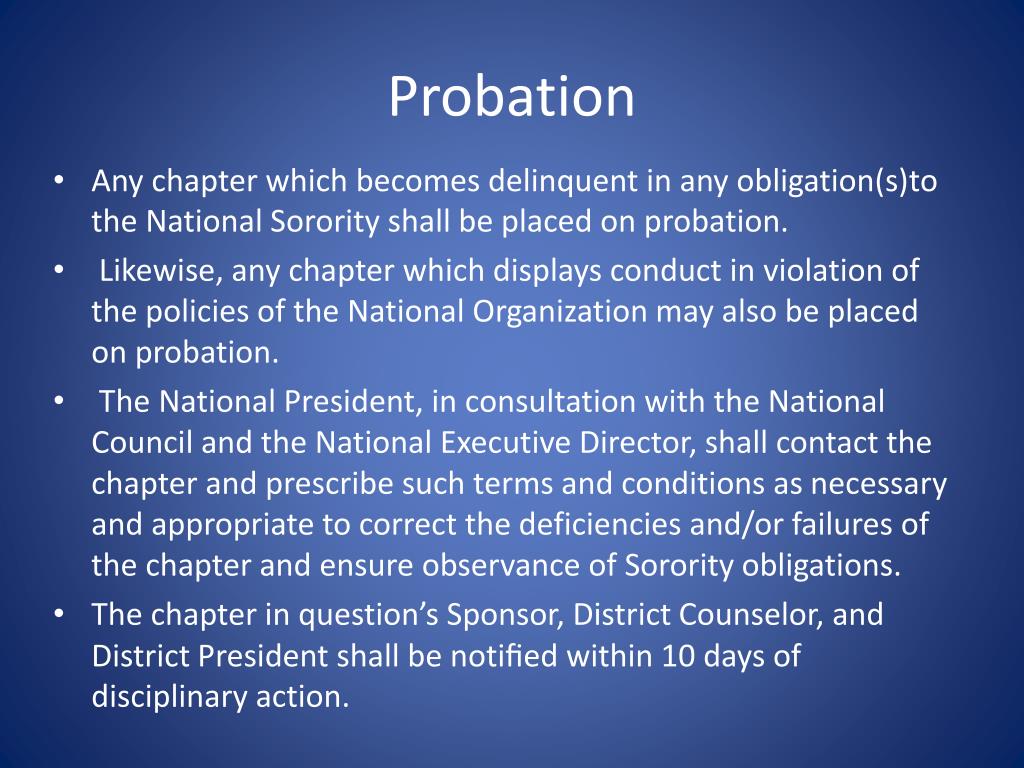 Probation

• Any chapter which becomes delinquent in any obligation(s)to the National Sorority shall be placed on probation.

• Likewise, any chapter which displays conduct in violation of the policies of the National Organization may also be placed on probation.

• The National President, in consultation with the National Council and the National Executive Director, shall contact the chapter and prescribe such terms and conditions as necessary and appropriate to correct the deficiencies and/or failures of the chapter and ensure observance of Sorority obligations.

• The chapter in question's Sponsor, District Counselor, and District President shall be notified within 10 days of disciplinary action.